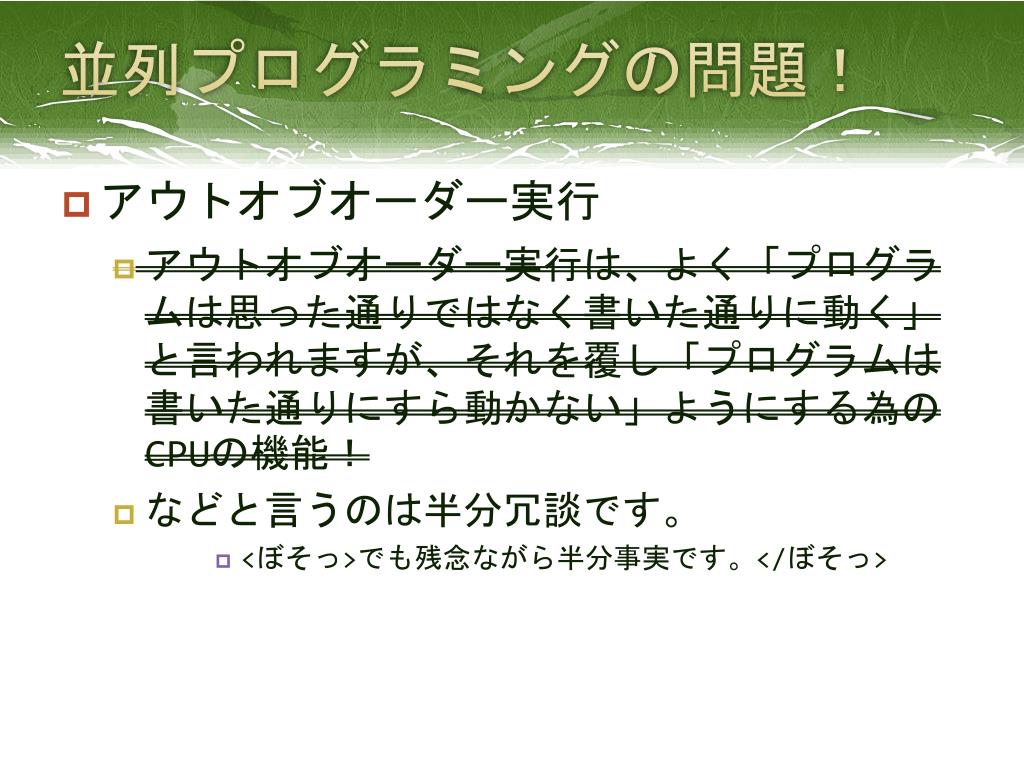 並列プログラミングの問題！

アウトオブオーダー実行

アウトオブオーダー実行は、よく「プログラムは思った通りではなく書いた通りに動く」と言われますが、それを覆し「プログラムは書いた通りにすら動かない」ようにする為のCPUの機能！

などと言うのは半分冗談です。

<ぼそっ>でも残念ながら半分事実です。</ぼそっ>